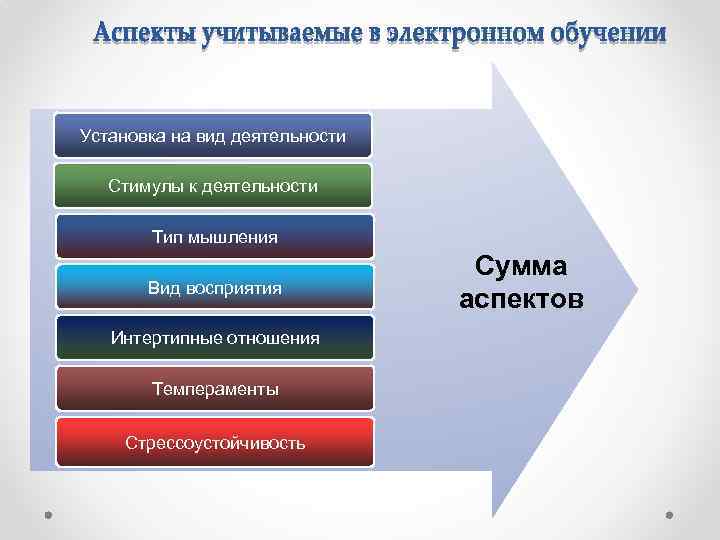 Аспекты учитываемые в электронном обучении

Установка на вид деятельности

Стимулы к деятельности

Тип мышления

Вид восприятия

Интертипные отношения

Темпераменты

Стрессоустойчивость

Сумма аспектов